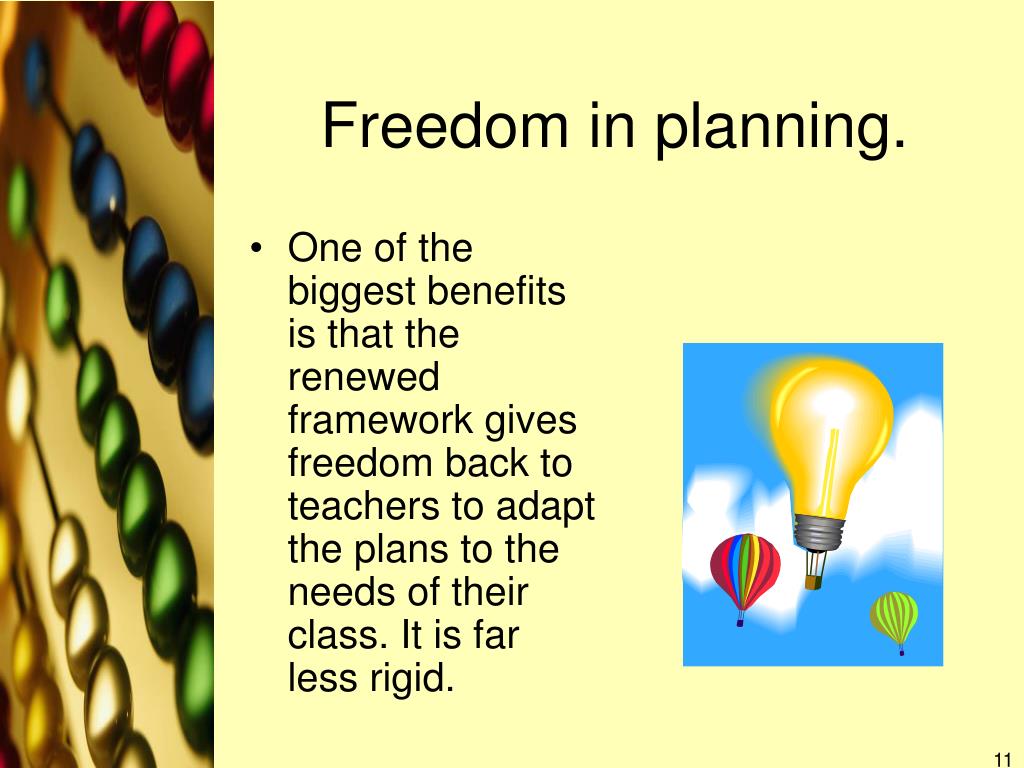 Freedom in planning.

• One of the biggest benefits is that the renewed framework gives freedom back to teachers to adapt the plans to the needs of their class. It is far less rigid.

11